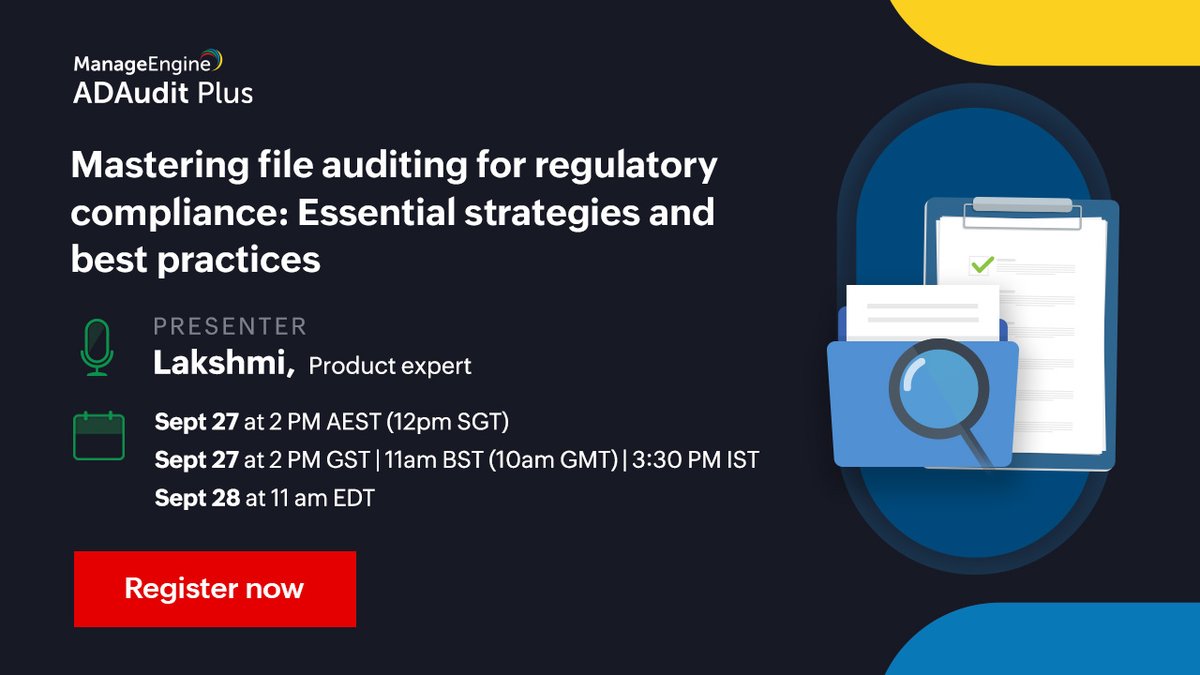 ManageEngine
ADAudit Plus

Mastering file auditing for regulatory compliance: Essential strategies and best practices

PRESENTER
Lakshmi, Product expert

Sept 27 at 2 PM AEST (12pm SGT)
Sept 27 at 2 PM GST | 11am BST (10am GMT) | 3:30 PM IST
Sept 28 at 11 am EDT

Register now